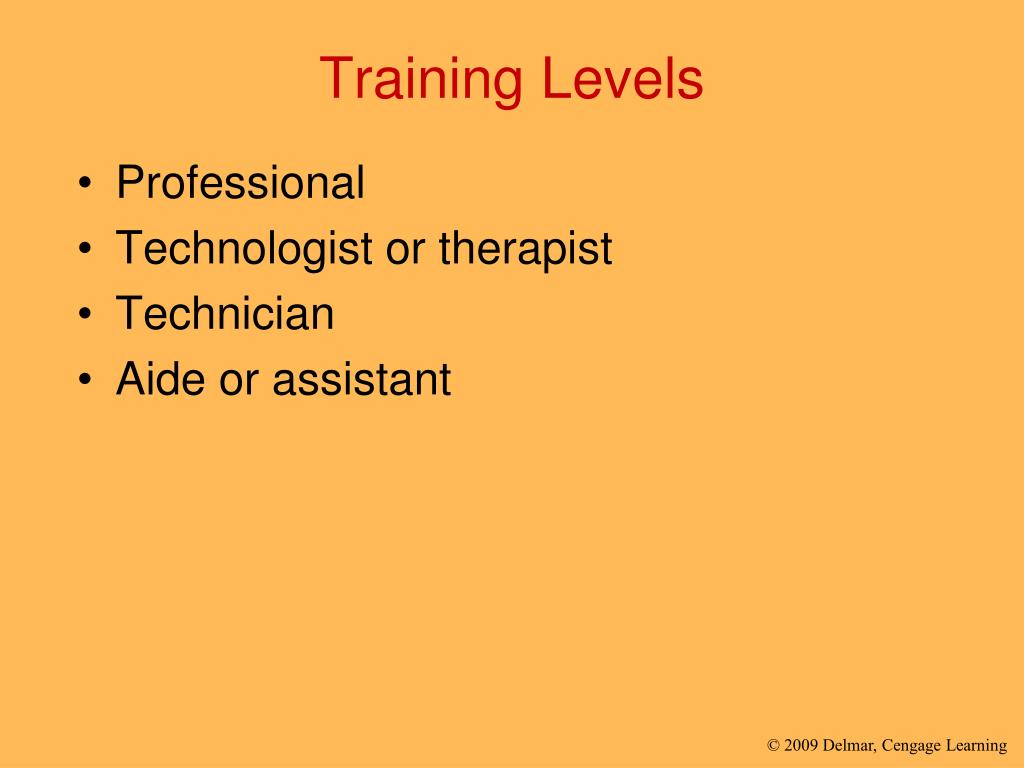 Training Levels

• Professional
• Technologist or therapist
• Technician
• Aide or assistant

© 2009 Delmar, Cengage Learning